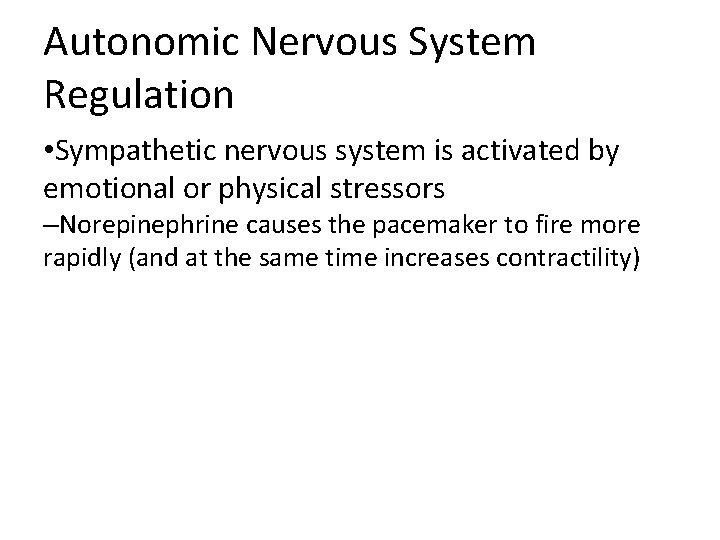 Autonomic Nervous System Regulation

•Sympathetic nervous system is activated by emotional or physical stressors

–Norepinephrine causes the pacemaker to fire more rapidly (and at the same time increases contractility)